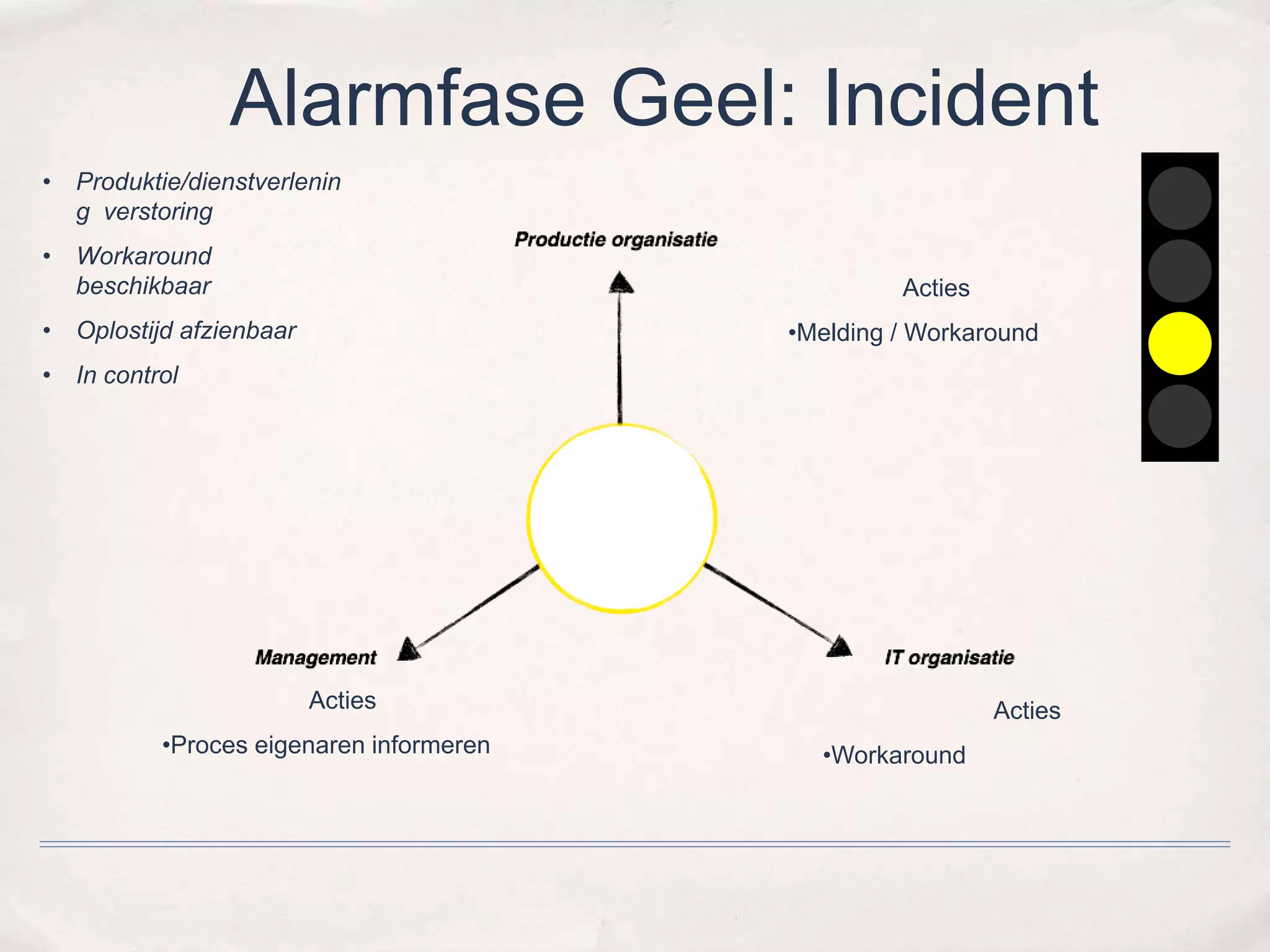 Alarmfase Geel: Incident

• Produktie/dienstverlening verstoring
• Workaround beschikbaar
• Oplostijd afzienbaar
• In control

Productie organisatie

Acties
•Melding / Workaround

Management

Acties
•Proces eigenaren informeren

IT organisatie

Acties
•Workaround